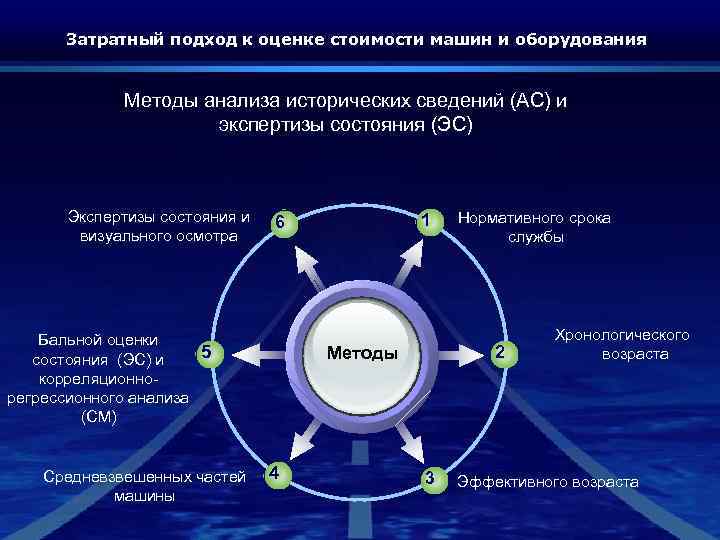 Затратный подход к оценке стоимости машин и оборудования

Методы анализа исторических сведений (АС) и экспертизы состояния (ЭС)

Методы

1
Нормативного срока службы

2
Хронологического возраста

3
Эффективного возраста

4
Средневзвешенных частей машины

5
Бальной оценки состояния (ЭС) и корреляционно-регрессионного анализа (СМ)

6
Экспертизы состояния и визуального осмотра